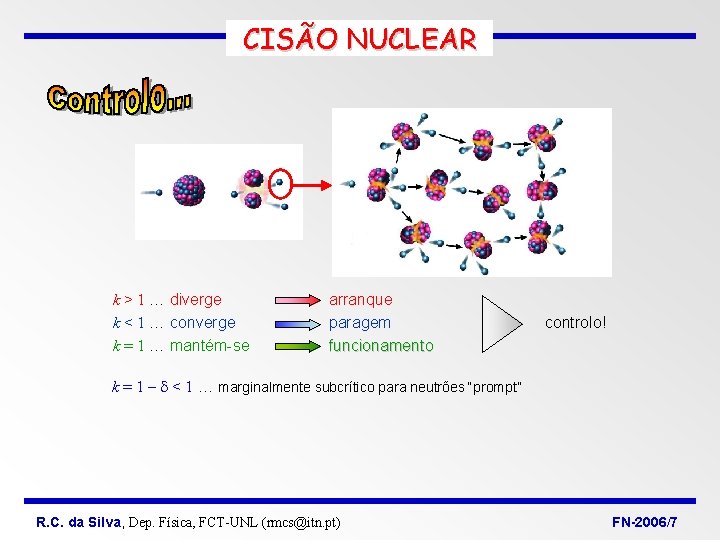 CISÃO NUCLEAR

Controlo...

$k > 1$ … diverge arranque

$k < 1$ … converge paragem

$k = 1$ … mantém-se funcionamento

controlo!

$k = 1 - \delta < 1$ … marginalmente subcrítico para neutrões "prompt"

R.C. da Silva, Dep. Física, FCT-UNL (rmcs@itn.pt)

FN-2006/7